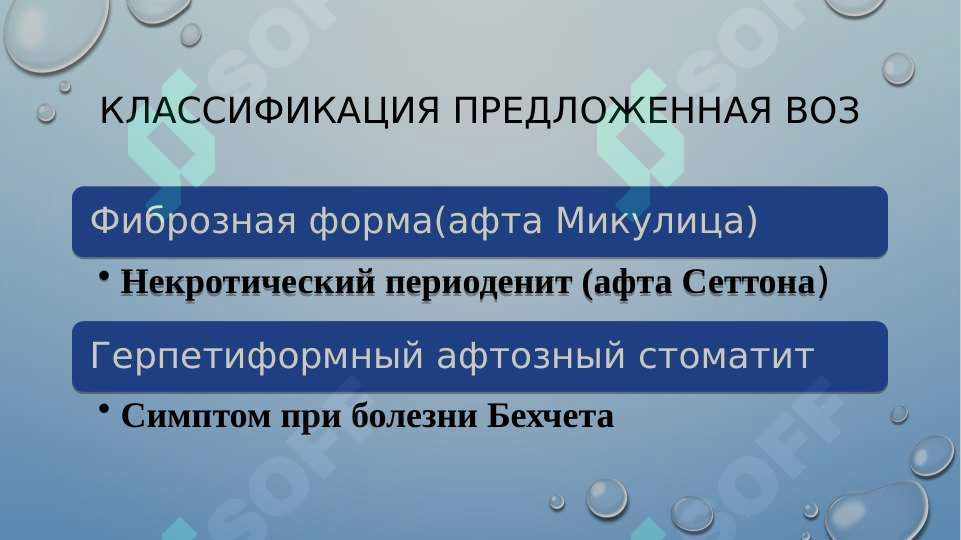 КЛАССИФИКАЦИЯ ПРЕДЛОЖЕННАЯ ВОЗ

Фиброзная форма(афта Микулица)

• Некротический периоденит (афта Сеттона)

Герпетиформный афтозный стоматит

• Симптом при болезни Бехчета